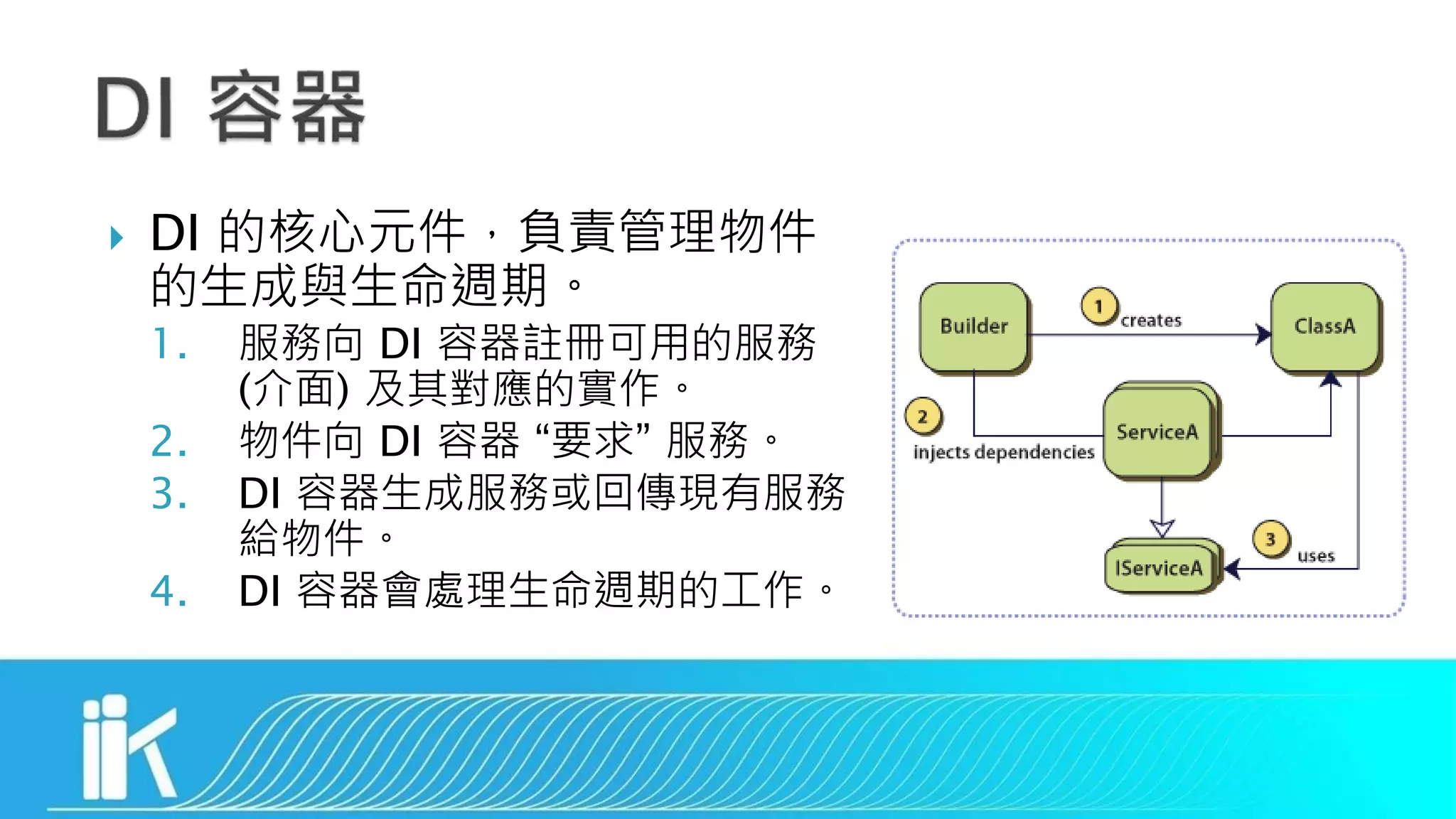 DI 容器

DI 的核心元件，負責管理物件的生成與生命週期。

1. 服務向 DI 容器註冊可用的服務 (介面) 及其對應的實作。
2. 物件向 DI 容器 “要求” 服務。
3. DI 容器生成服務或回傳現有服務給物件。
4. DI 容器會處理生命週期的工作。

Builder
1 creates
ClassA
2
injects dependencies
ServiceA
IServiceA
3 uses